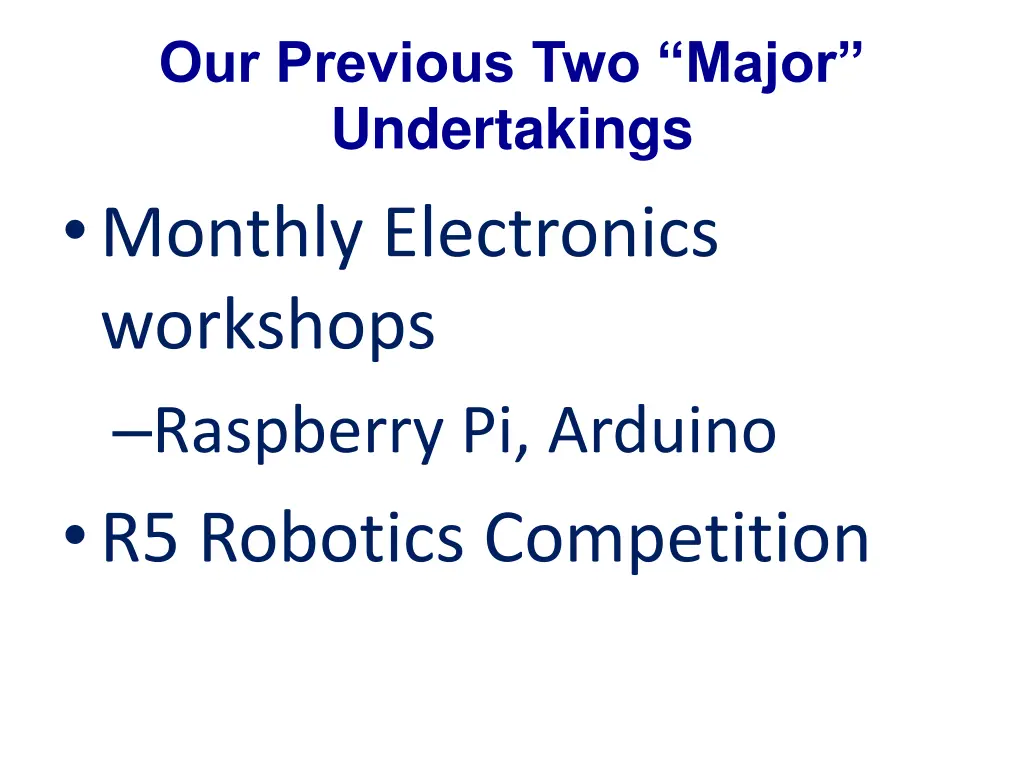 Our Previous Two “Major” Undertakings

• Monthly Electronics workshops

–Raspberry Pi, Arduino

• R5 Robotics Competition